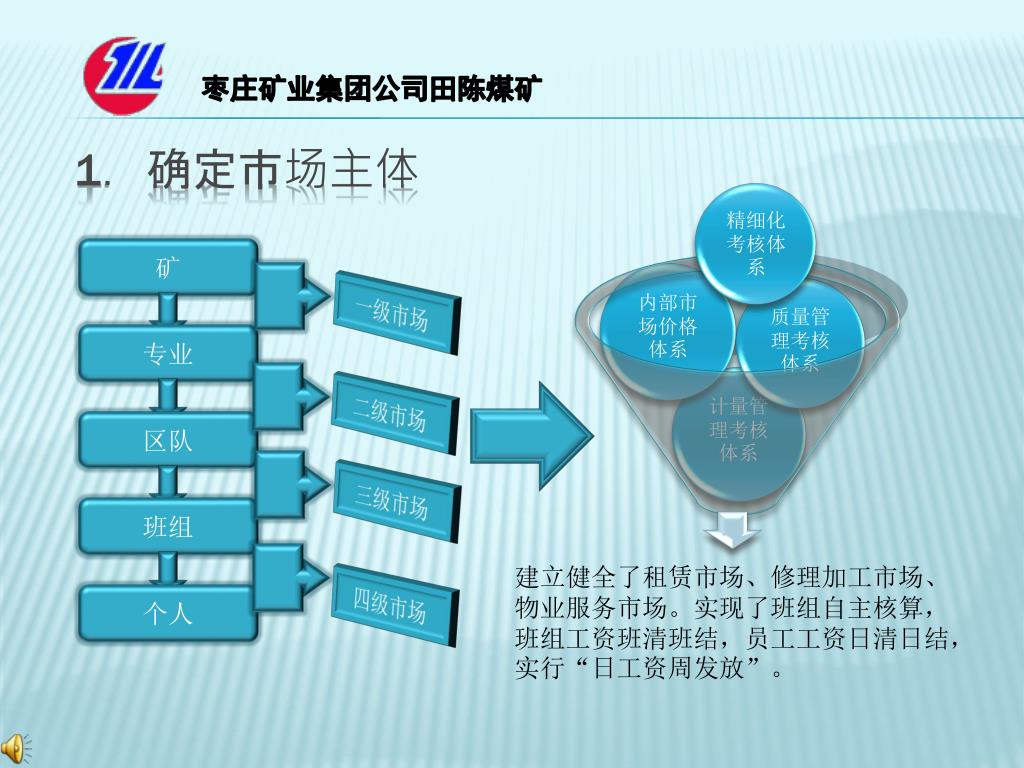 枣庄矿业集团公司田陈煤矿

1. 确定市场主体

矿
专业
区队
班组
个人

一级市场
二级市场
三级市场
四级市场

精细化考核体系
内部市场价格体系
质量管理考核体系
计量管理考核体系

建立健全了租赁市场、修理加工市场、物业服务市场。实现了班组自主核算，班组工资班清班结，员工工资日清日结，实行“日工资周发放”。